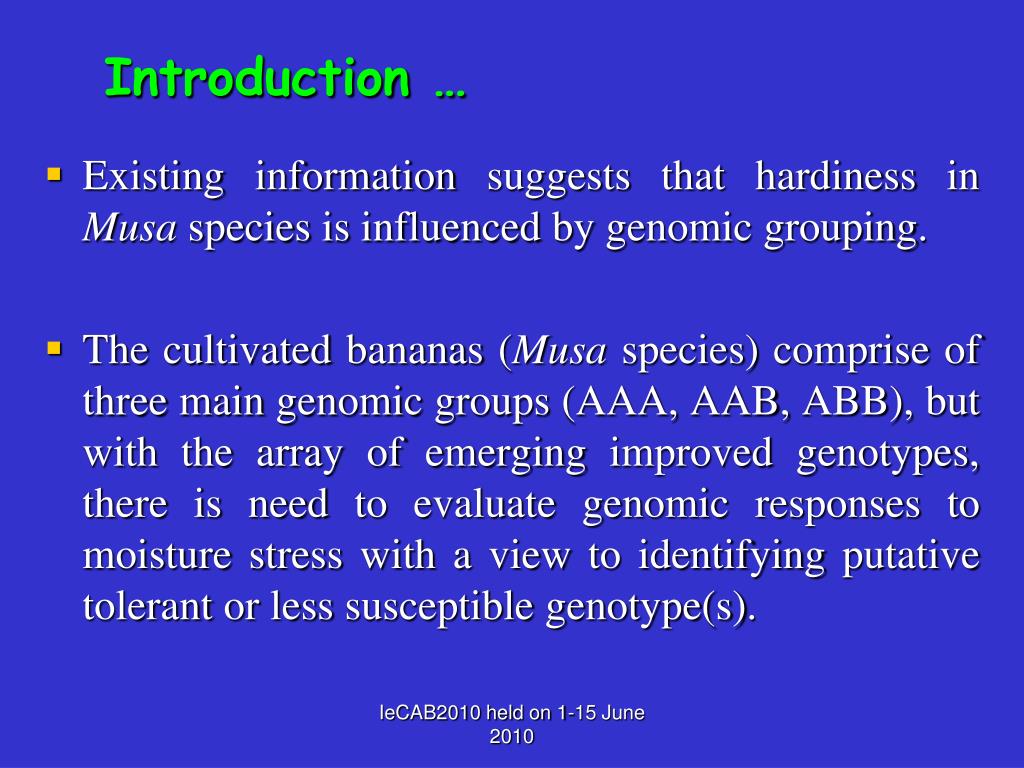 Introduction …

▪ Existing information suggests that hardiness in Musa species is influenced by genomic grouping.

▪ The cultivated bananas (Musa species) comprise of three main genomic groups (AAA, AAB, ABB), but with the array of emerging improved genotypes, there is need to evaluate genomic responses to moisture stress with a view to identifying putative tolerant or less susceptible genotype(s).

IeCAB2010 held on 1-15 June 2010